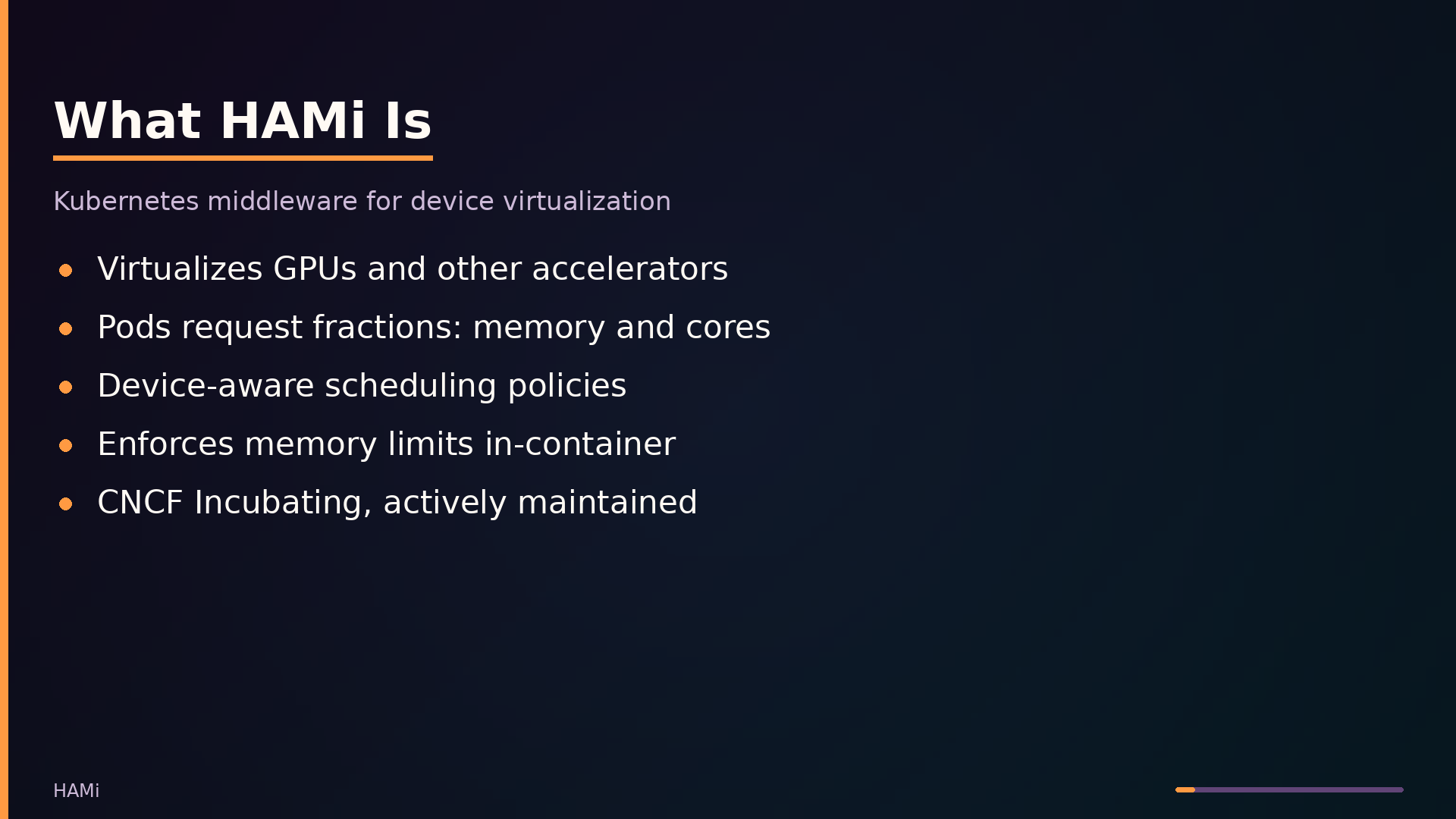 What HAMi Is

Kubernetes middleware for device virtualization

- Virtualizes GPUs and other accelerators
- Pods request fractions: memory and cores
- Device-aware scheduling policies
- Enforces memory limits in-container
- CNCF Incubating, actively maintained

HAMi